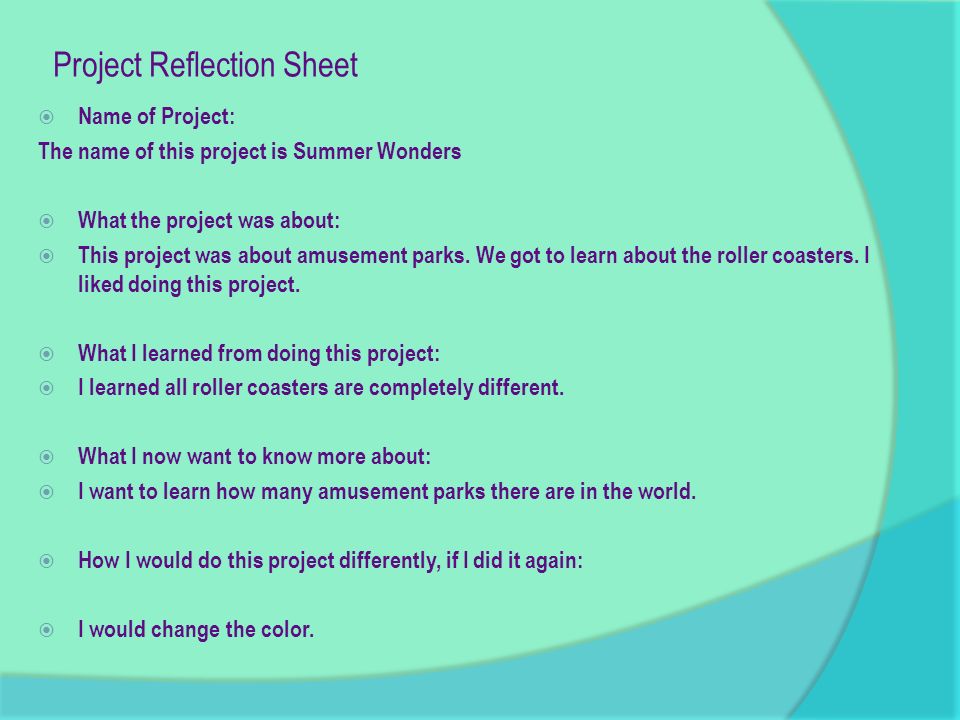 Project Reflection Sheet

Name of Project:

The name of this project is Summer Wonders

What the project was about:

This project was about amusement parks. We got to learn about the roller coasters. I liked doing this project.

What I learned from doing this project:

I learned all roller coasters are completely different.

What I now want to know more about:

I want to learn how many amusement parks there are in the world.

How I would do this project differently, if I did it again:

I would change the color.